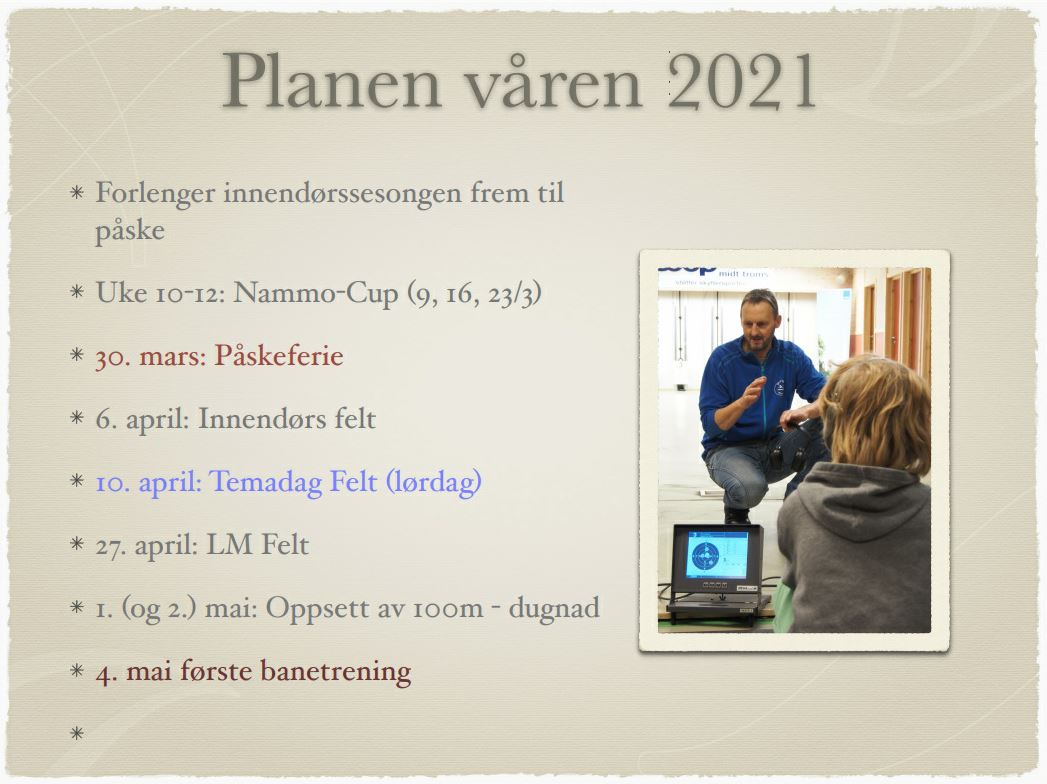 Planen våren 2021

* Forlenger innendørssesongen frem til påske

* Uke 10-12: Nammo-Cup (9, 16, 23/3)

* 30. mars: Påskeferie

* 6. april: Innendørs felt

* 10. april: Temadag Felt (lørdag)

* 27. april: LM Felt

* 1. (og 2.) mai: Oppsett av 100m - dugnad

* 4. mai første banetrening

*

midt troms